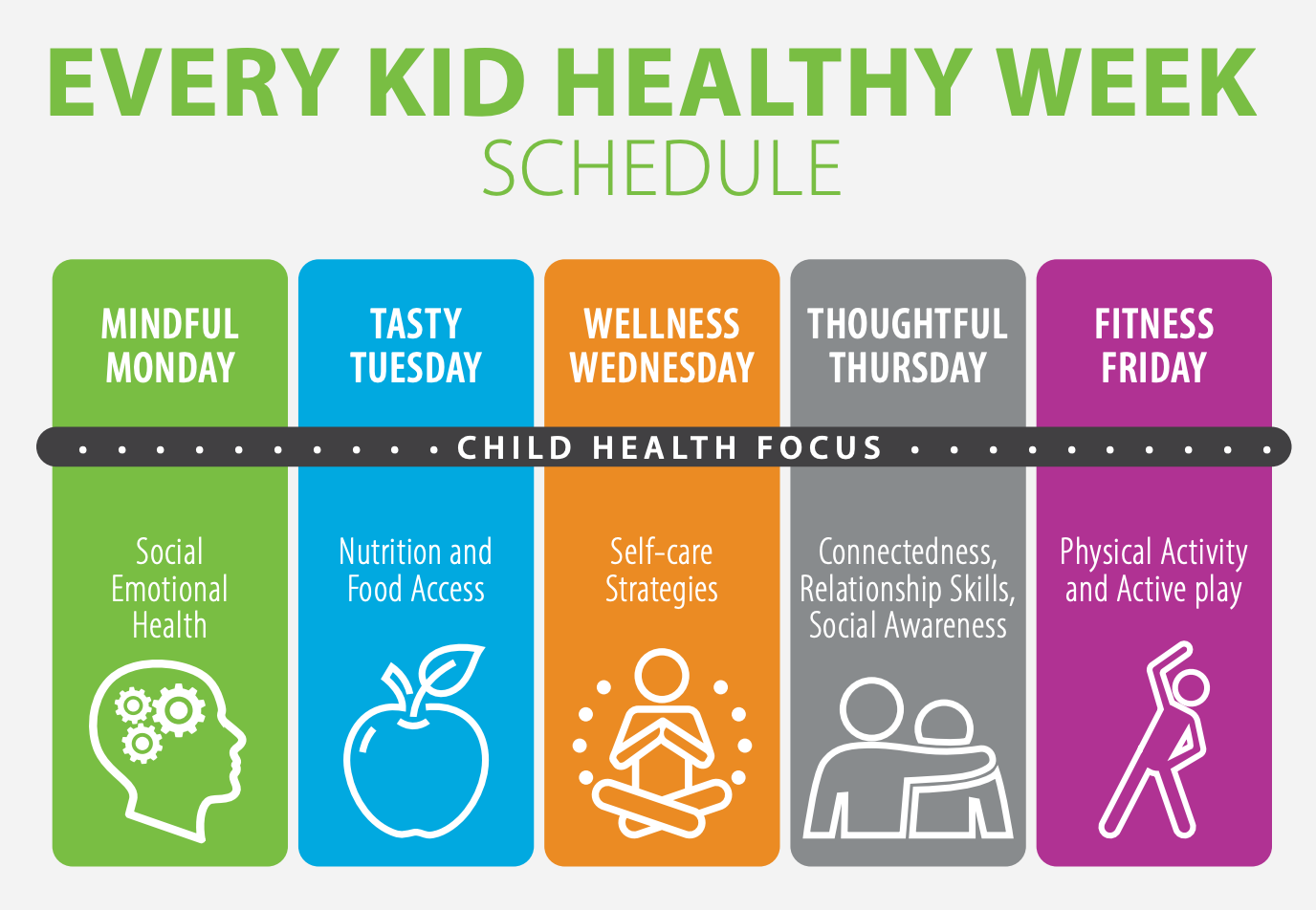 EVERY KID HEALTHY WEEK
SCHEDULE

MINDFUL MONDAY

TASTY TUESDAY

WELLNESS WEDNESDAY

THOUGHTFUL THURSDAY

FITNESS FRIDAY

CHILD HEALTH FOCUS

Social Emotional Health

Nutrition and Food Access

Self-care Strategies

Connectedness, Relationship Skills, Social Awareness

Physical Activity and Active play